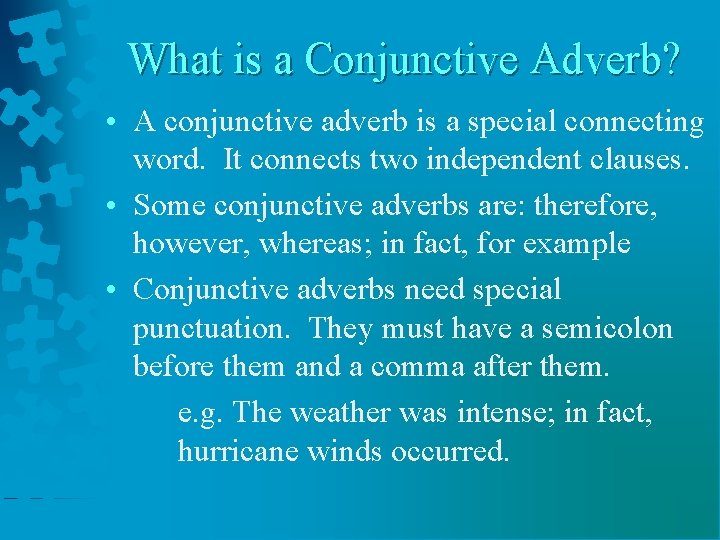 What is a Conjunctive Adverb?

• A conjunctive adverb is a special connecting word. It connects two independent clauses.

• Some conjunctive adverbs are: therefore, however, whereas; in fact, for example

• Conjunctive adverbs need special punctuation. They must have a semicolon before them and a comma after them.

e.g. The weather was intense; in fact, hurricane winds occurred.